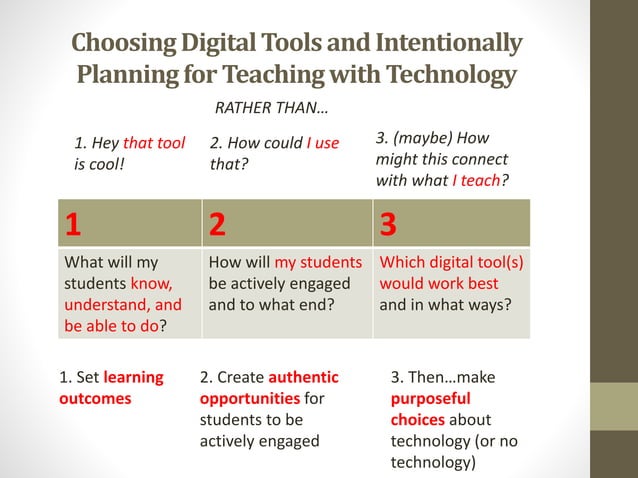 Choosing Digital Tools and Intentionally Planning for Teaching with Technology

RATHER THAN…

1. Hey that tool is cool!

2. How could I use that?

3. (maybe) How might this connect with what I teach?

| 1 | 2 | 3 |
|---|---|---|
| What will my students know, understand, and be able to do? | How will my students be actively engaged and to what end? | Which digital tool(s) would work best and in what ways? |

1. Set learning outcomes

2. Create authentic opportunities for students to be actively engaged

3. Then…make purposeful choices about technology (or no technology)